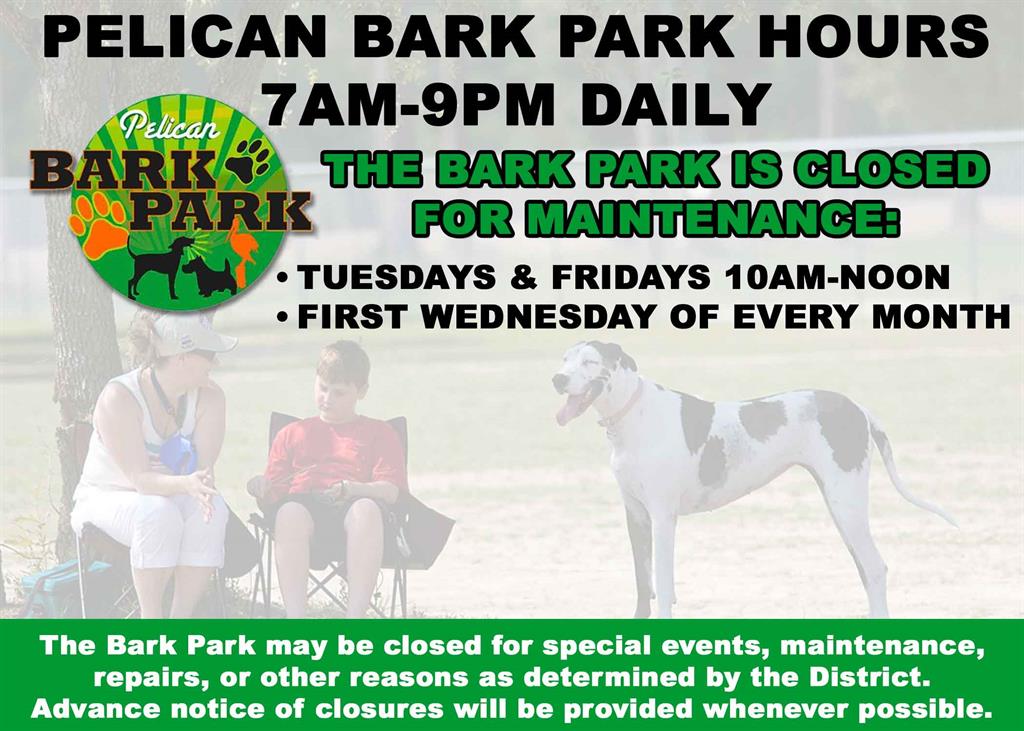 PELICAN BARK PARK HOURS
7AM-9PM DAILY

Pelican
BARK PARK

THE BARK PARK IS CLOSED FOR MAINTENANCE:

• TUESDAYS & FRIDAYS 10AM-NOON
• FIRST WEDNESDAY OF EVERY MONTH

The Bark Park may be closed for special events, maintenance, repairs, or other reasons as determined by the District. Advance notice of closures will be provided whenever possible.